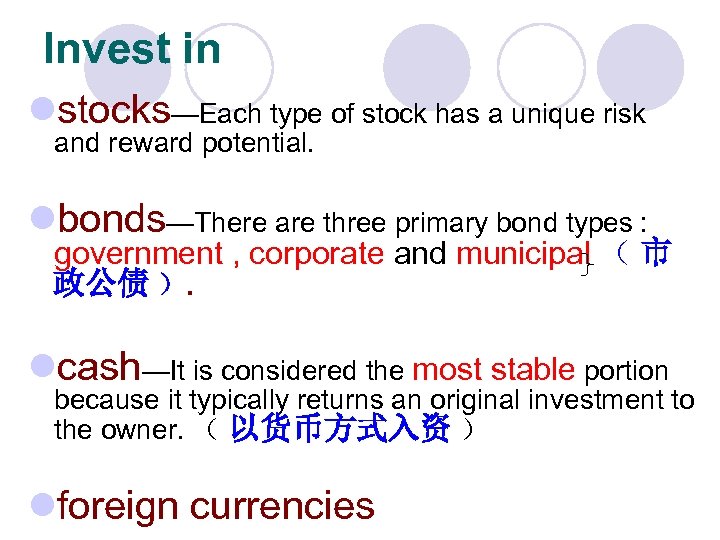 Invest in

stocks—Each type of stock has a unique risk and reward potential.

bonds—There are three primary bond types : government , corporate and municipal （市政公债）.

cash—It is considered the most stable portion because it typically returns an original investment to the owner. （以货币方式入资）

foreign currencies